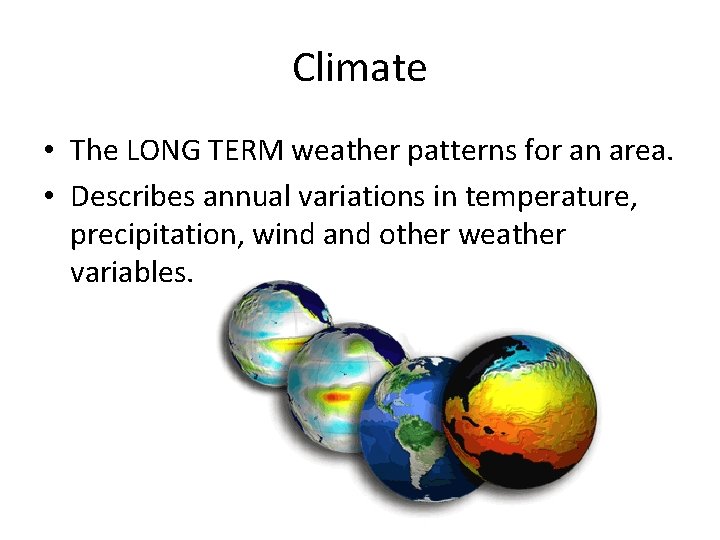 Climate

• The LONG TERM weather patterns for an area.
• Describes annual variations in temperature, precipitation, wind and other weather variables.